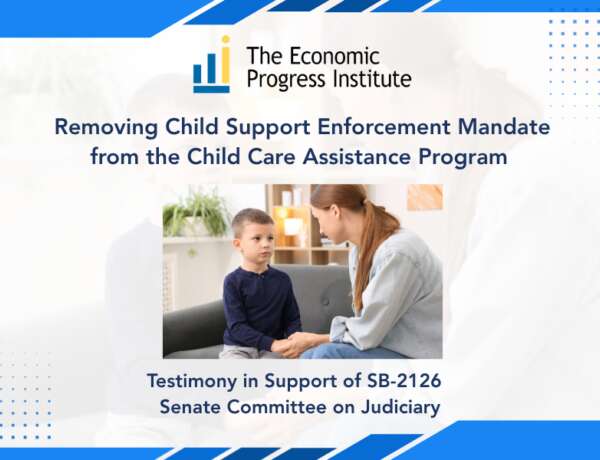 The Economic Progress Institute

Removing Child Support Enforcement Mandate from the Child Care Assistance Program

Testimony in Support of SB-2126
Senate Committee on Judiciary